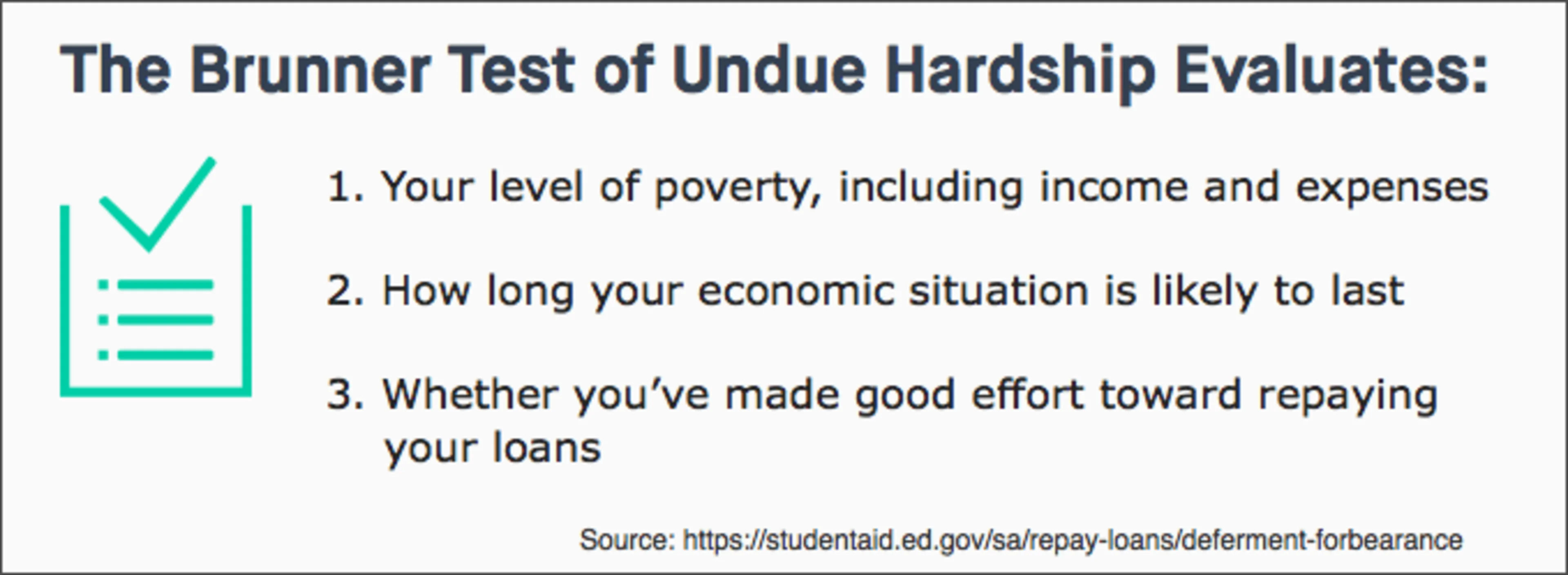 The Brunner Test of Undue Hardship Evaluates:

1. Your level of poverty, including income and expenses

2. How long your economic situation is likely to last

3. Whether you've made good effort toward repaying your loans

Source: https://studentaid.ed.gov/sa/repay-loans/deferment-forbearance